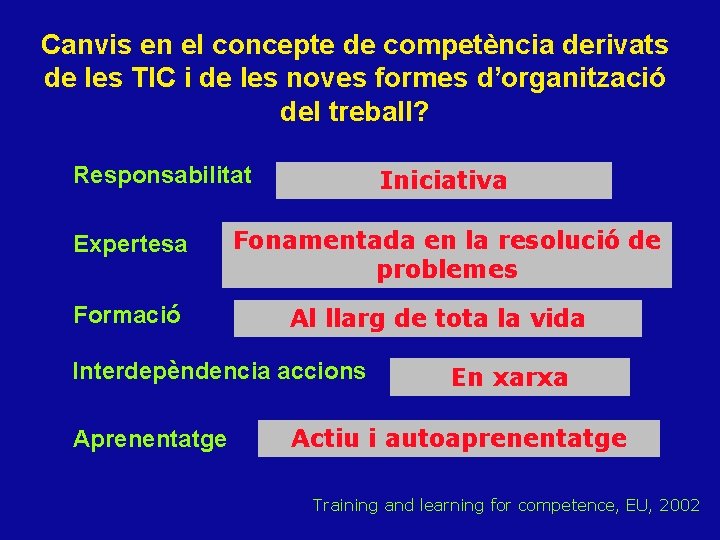 Canvis en el concepte de competència derivats de les TIC i de les noves formes d'organització del treball?

Responsabilitat
Iniciativa

Expertesa
Fonamentada en la resolució de problemes

Formació
Al llarg de tota la vida

Interdepèndencia accions
En xarxa

Aprenentatge
Actiu i autoaprenentatge

Training and learning for competence, EU, 2002